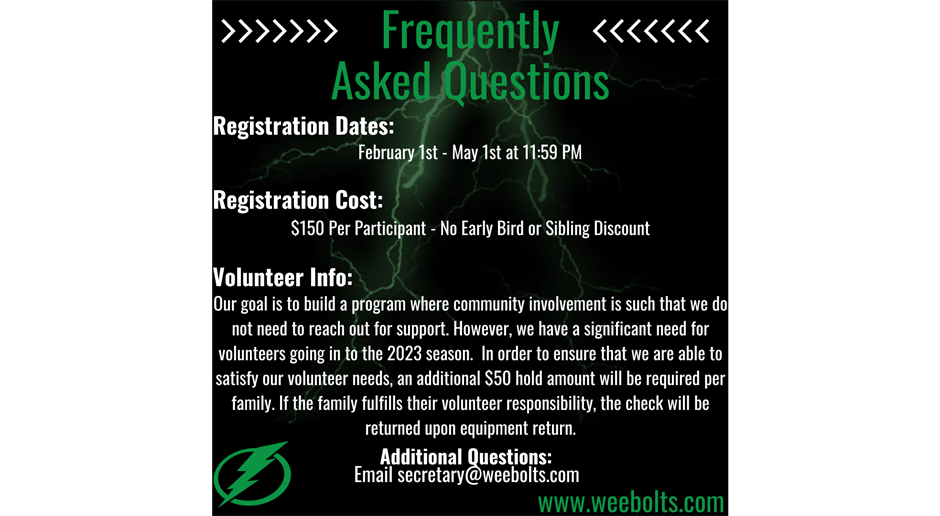 >>>>>>> Frequently Asked Questions <<<<<<<

Registration Dates:
February 1st - May 1st at 11:59 PM

Registration Cost:
$150 Per Participant - No Early Bird or Sibling Discount

Volunteer Info:
Our goal is to build a program where community involvement is such that we do not need to reach out for support. However, we have a significant need for volunteers going in to the 2023 season. In order to ensure that we are able to satisfy our volunteer needs, an additional $50 hold amount will be required per family. If the family fulfills their volunteer responsibility, the check will be returned upon equipment return.

Additional Questions:
Email secretary@weebolts.com

www.weebolts.com